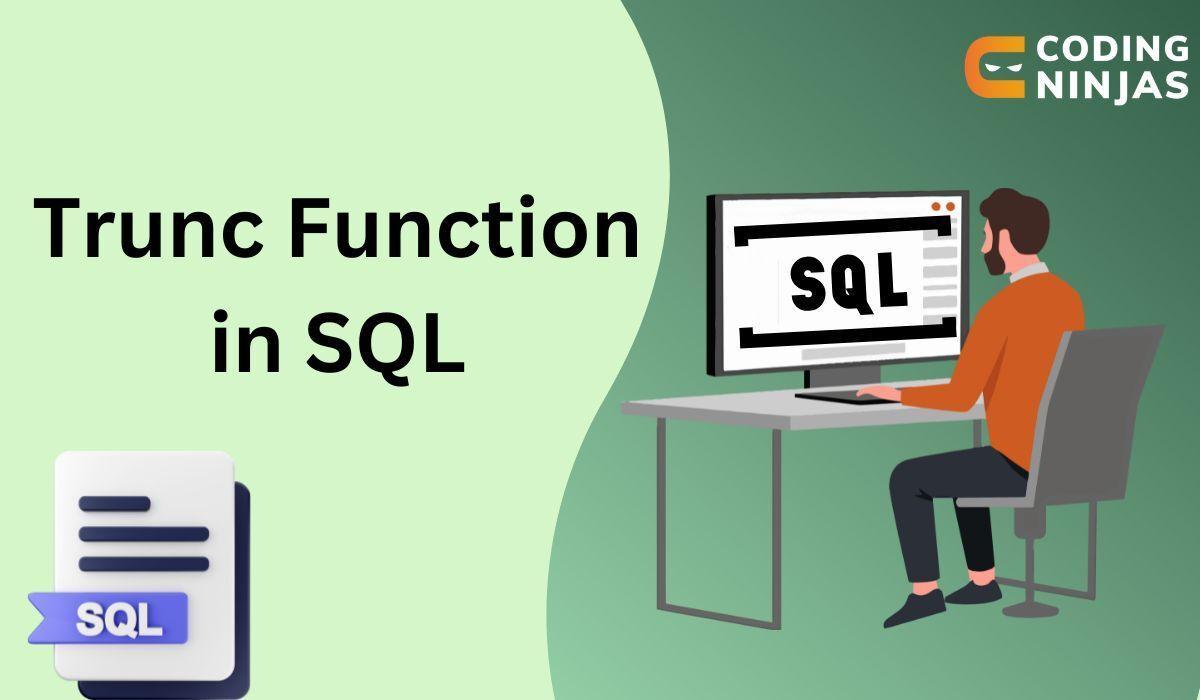 CODING NINJAS

Trunc Function in SQL

SQL

SQL